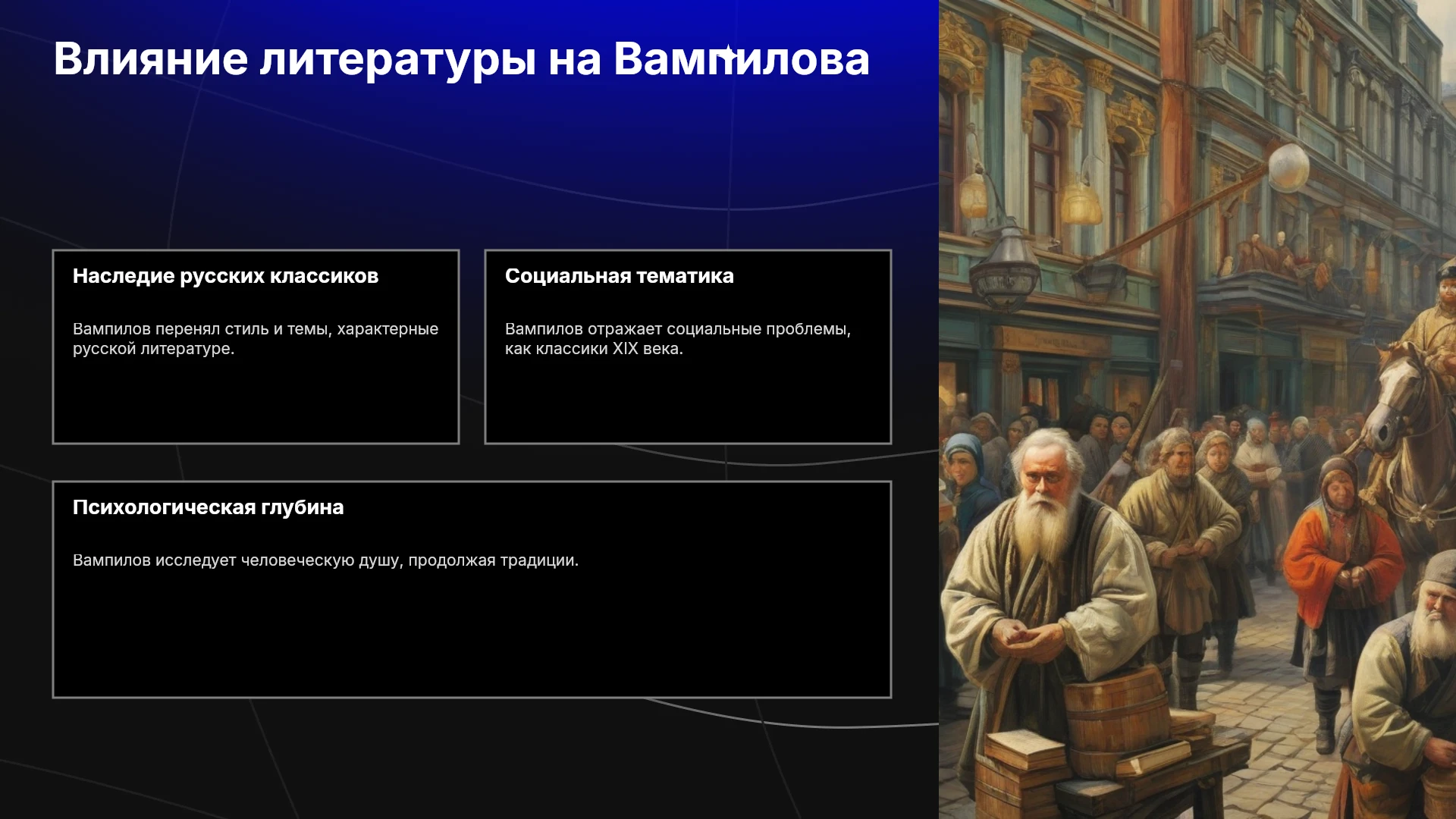 Влияние литературы на Вампилова

Наследие русских классиков

Вампилов перенял стиль и темы, характерные русской литературе.

Социальная тематика

Вампилов отражает социальные проблемы, как классики XIX века.

Психологическая глубина

Вампилов исследует человеческую душу, продолжая традиции.